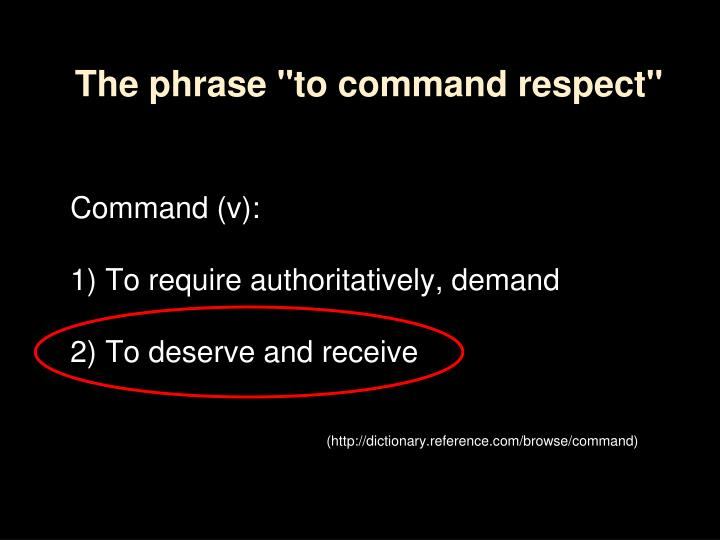 The phrase "to command respect"

Command (v):

1) To require authoritatively, demand

2) To deserve and receive

(http://dictionary.reference.com/browse/command)